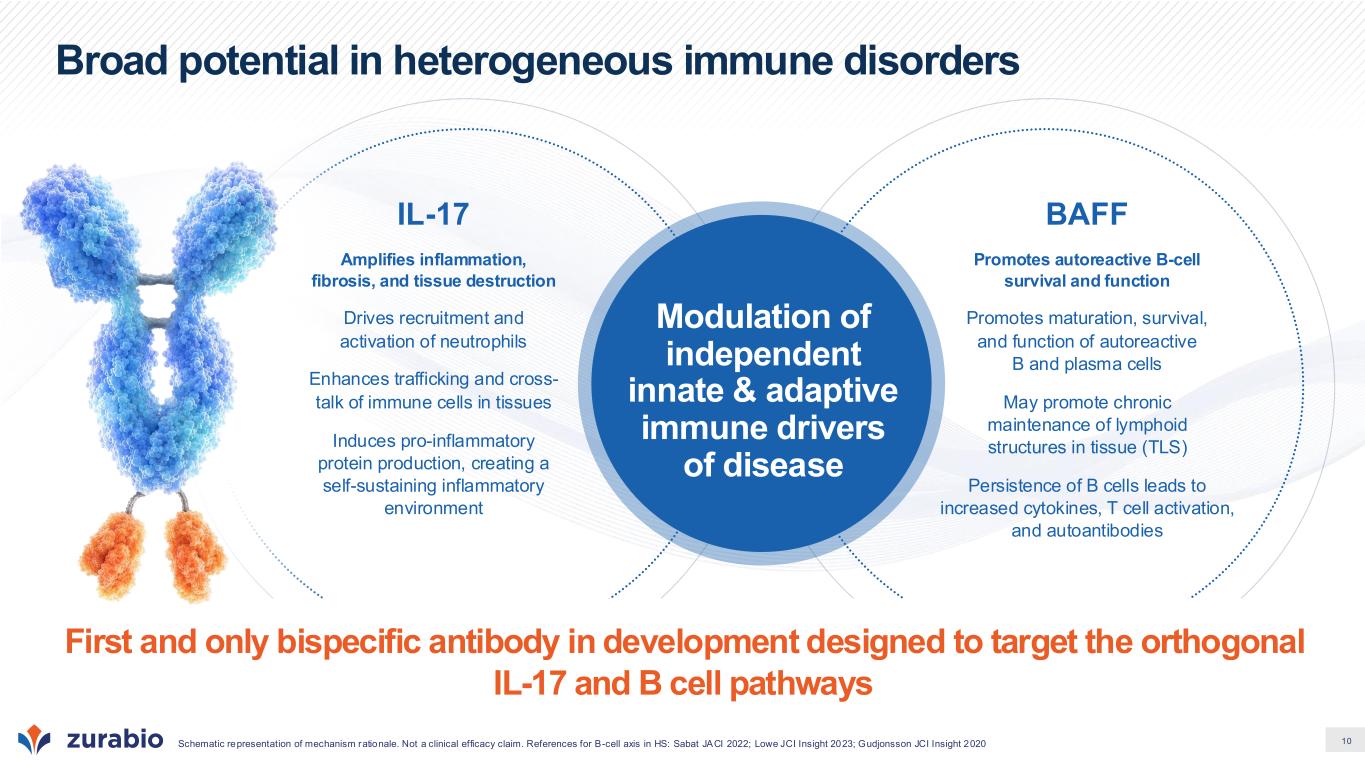 Broad potential in heterogeneous immune disorders

IL-17

Amplifies inflammation, fibrosis, and tissue destruction

Drives recruitment and activation of neutrophils

Enhances trafficking and cross-talk of immune cells in tissues

Induces pro-inflammatory protein production, creating a self-sustaining inflammatory environment

Modulation of independent innate & adaptive immune drivers of disease

BAFF

Promotes autoreactive B-cell survival and function

Promotes maturation, survival, and function of autoreactive B and plasma cells

May promote chronic maintenance of lymphoid structures in tissue (TLS)

Persistence of B cells leads to increased cytokines, T cell activation, and autoantibodies

First and only bispecific antibody in development designed to target the orthogonal IL-17 and B cell pathways

zurabio

Schematic representation of mechanism rationale. Not a clinical efficacy claim. References for B-cell axis in HS: Sabat JACI 2022; Lowe JCI Insight 2023; Gudjonsson JCI Insight 2020

10